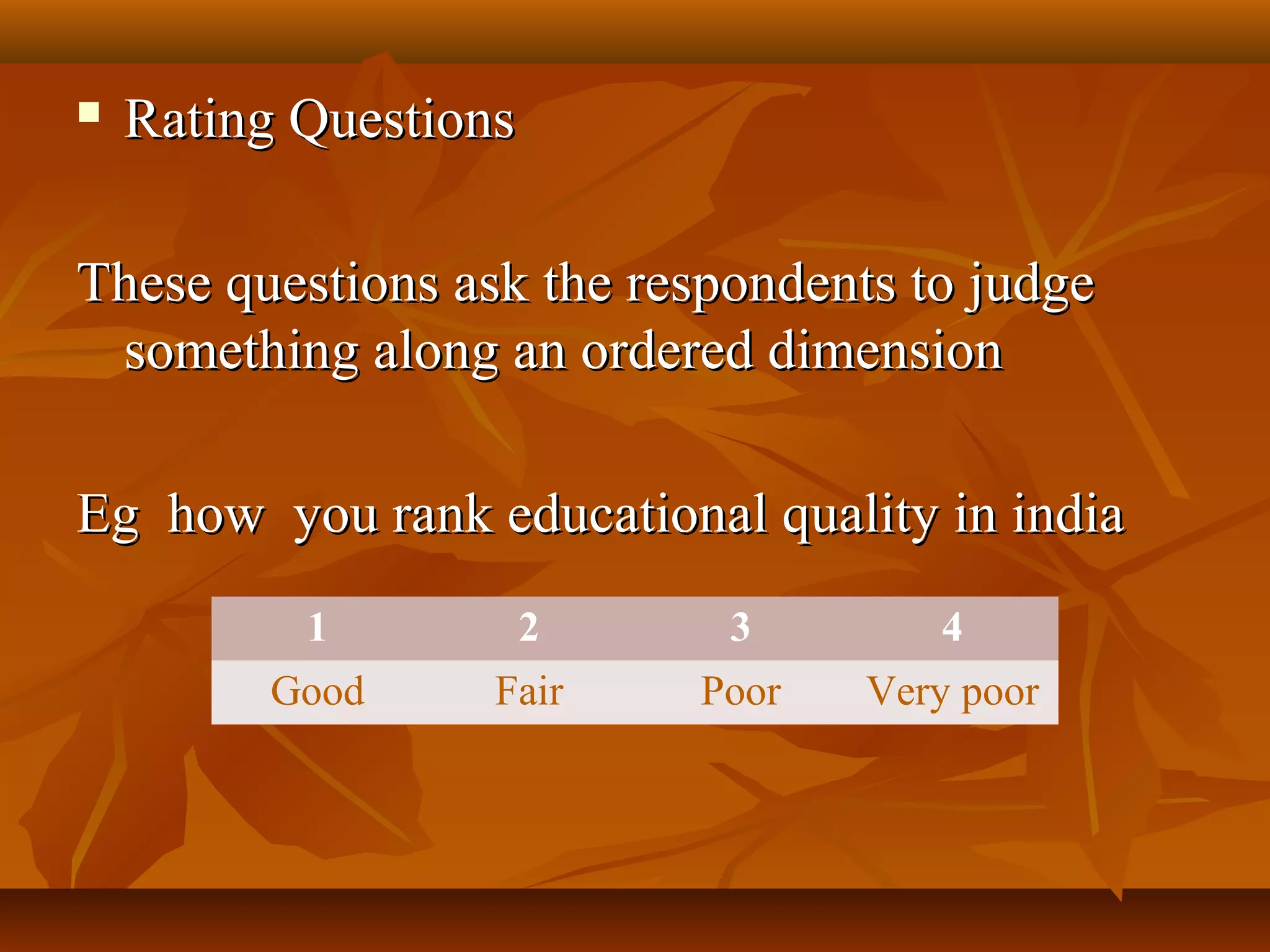 ▪ Rating Questions

These questions ask the respondents to judge something along an ordered dimension

Eg how you rank educational quality in india

| 1 | 2 | 3 | 4 |
|---|---|---|---|
| Good | Fair | Poor | Very poor |